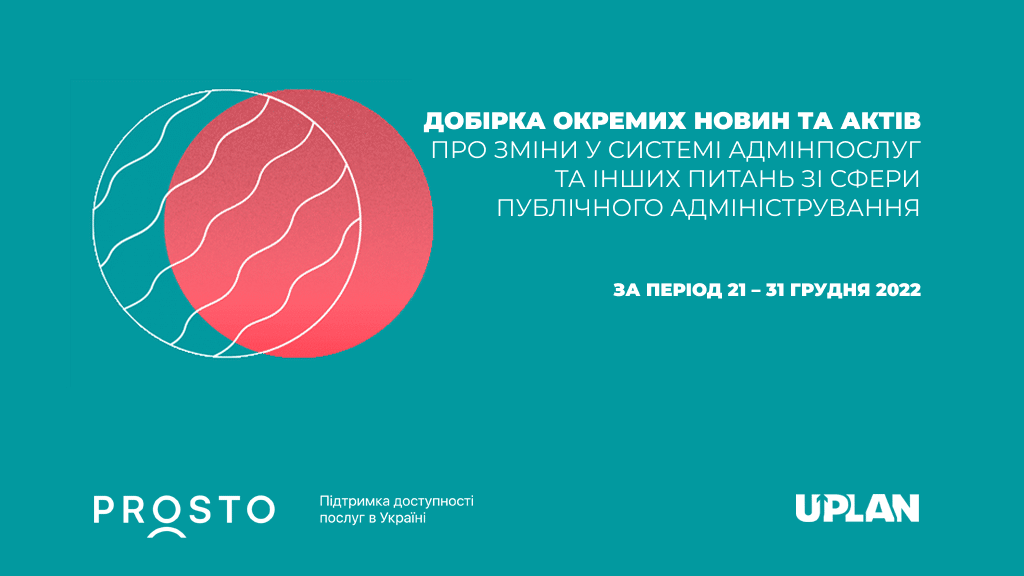 ДОБІРКА ОКРЕМИХ НОВИН ТА АКТІВ
ПРО ЗМІНИ У СИСТЕМІ АДМІНПОСЛУГ
ТА ІНШИХ ПИТАНЬ ЗІ СФЕРИ
ПУБЛІЧНОГО АДМІНІСТРУВАННЯ

ЗА ПЕРІОД 21 – 31 ГРУДНЯ 2022

PROSTO

Підтримка доступності послуг в Україні

UPLAN